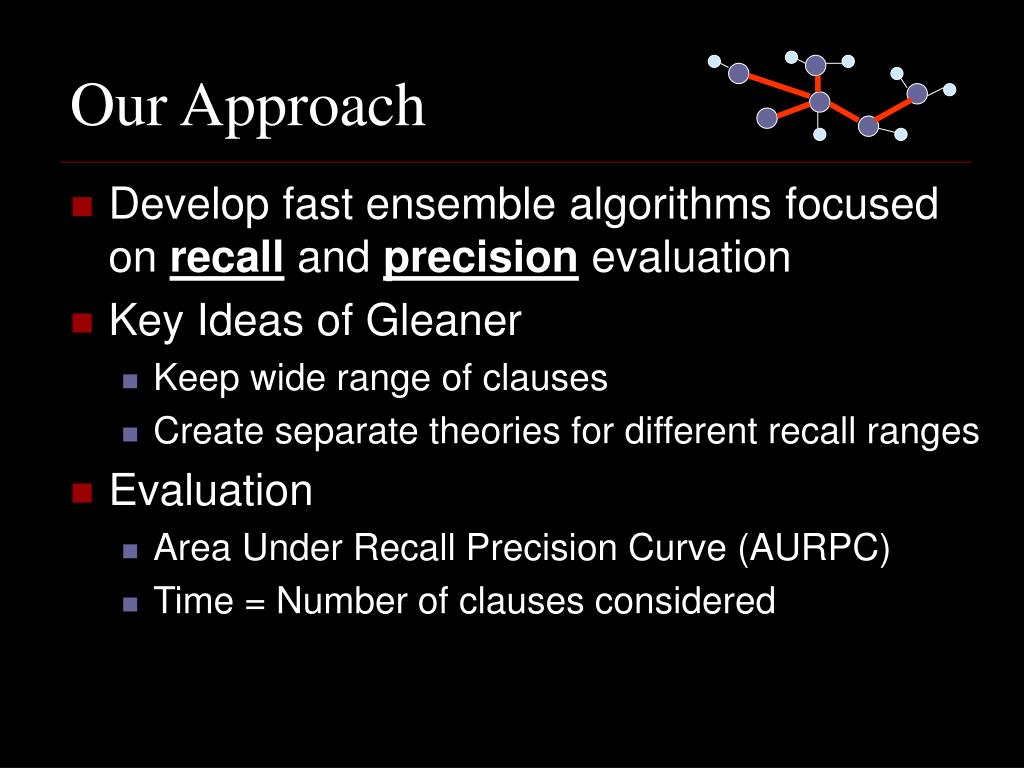 Our Approach

Develop fast ensemble algorithms focused on recall and precision evaluation

Key Ideas of Gleaner

Keep wide range of clauses

Create separate theories for different recall ranges

Evaluation

Area Under Recall Precision Curve (AURPC)

Time = Number of clauses considered